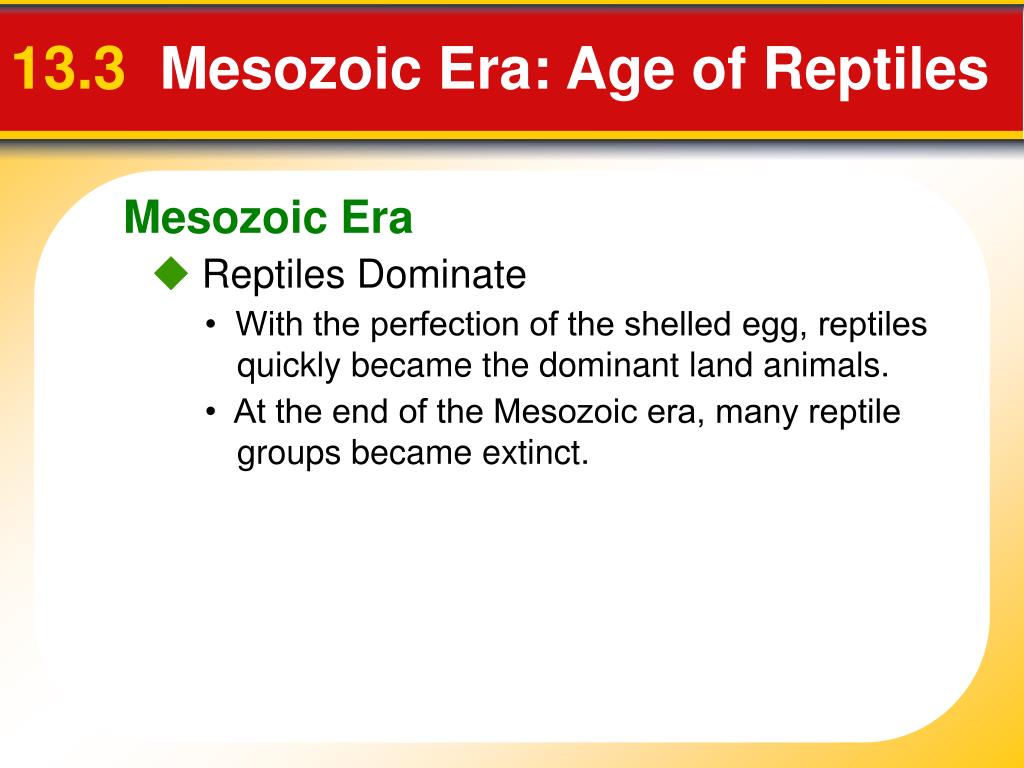 13.3 Mesozoic Era: Age of Reptiles

Mesozoic Era

◆ Reptiles Dominate

• With the perfection of the shelled egg, reptiles quickly became the dominant land animals.

• At the end of the Mesozoic era, many reptile groups became extinct.